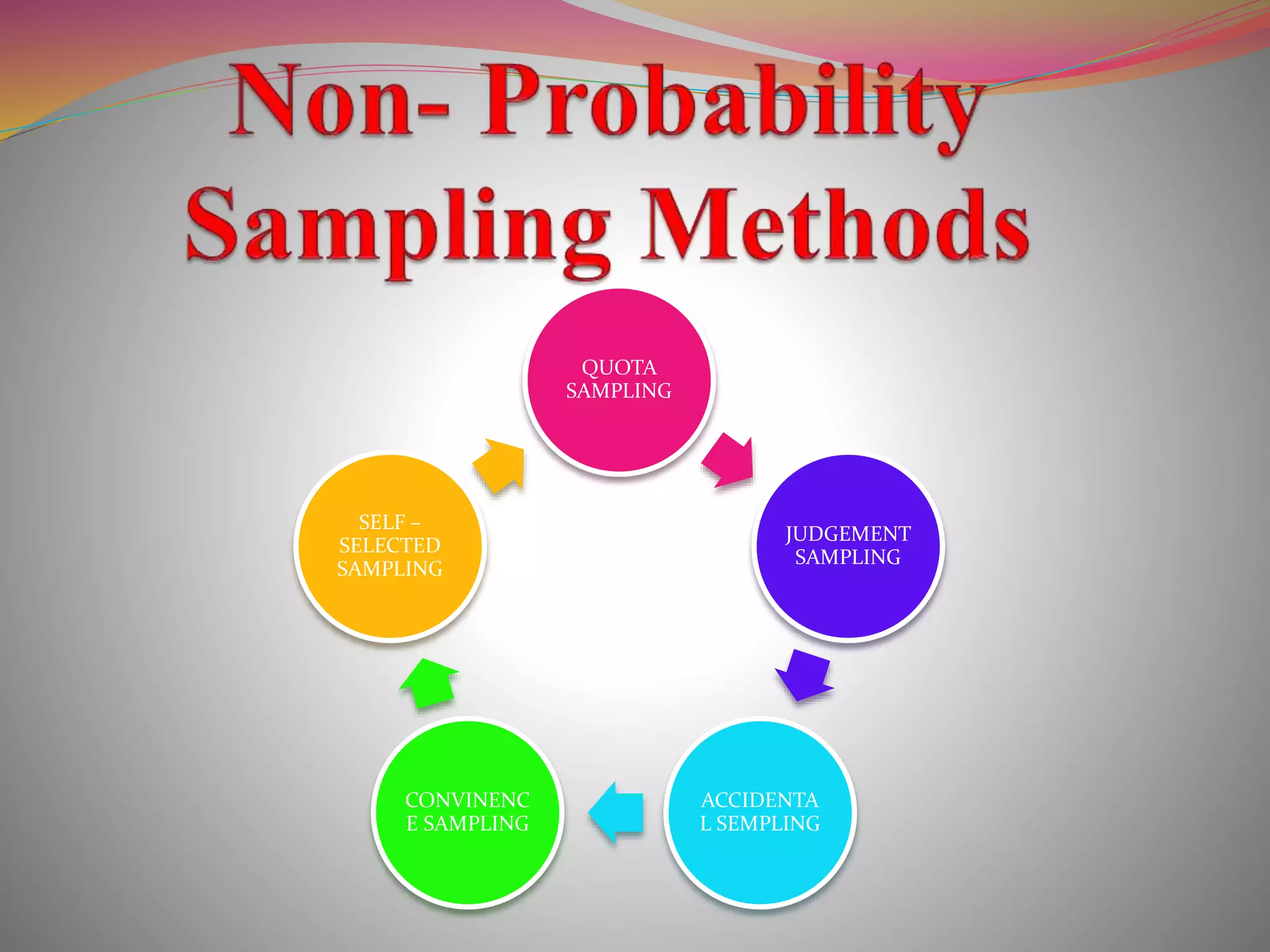 Non- Probability Sampling Methods

QUOTA SAMPLING

JUDGEMENT SAMPLING

ACCIDENTA L SEMPLING

CONVINENC E SAMPLING

SELF – SELECTED SAMPLING